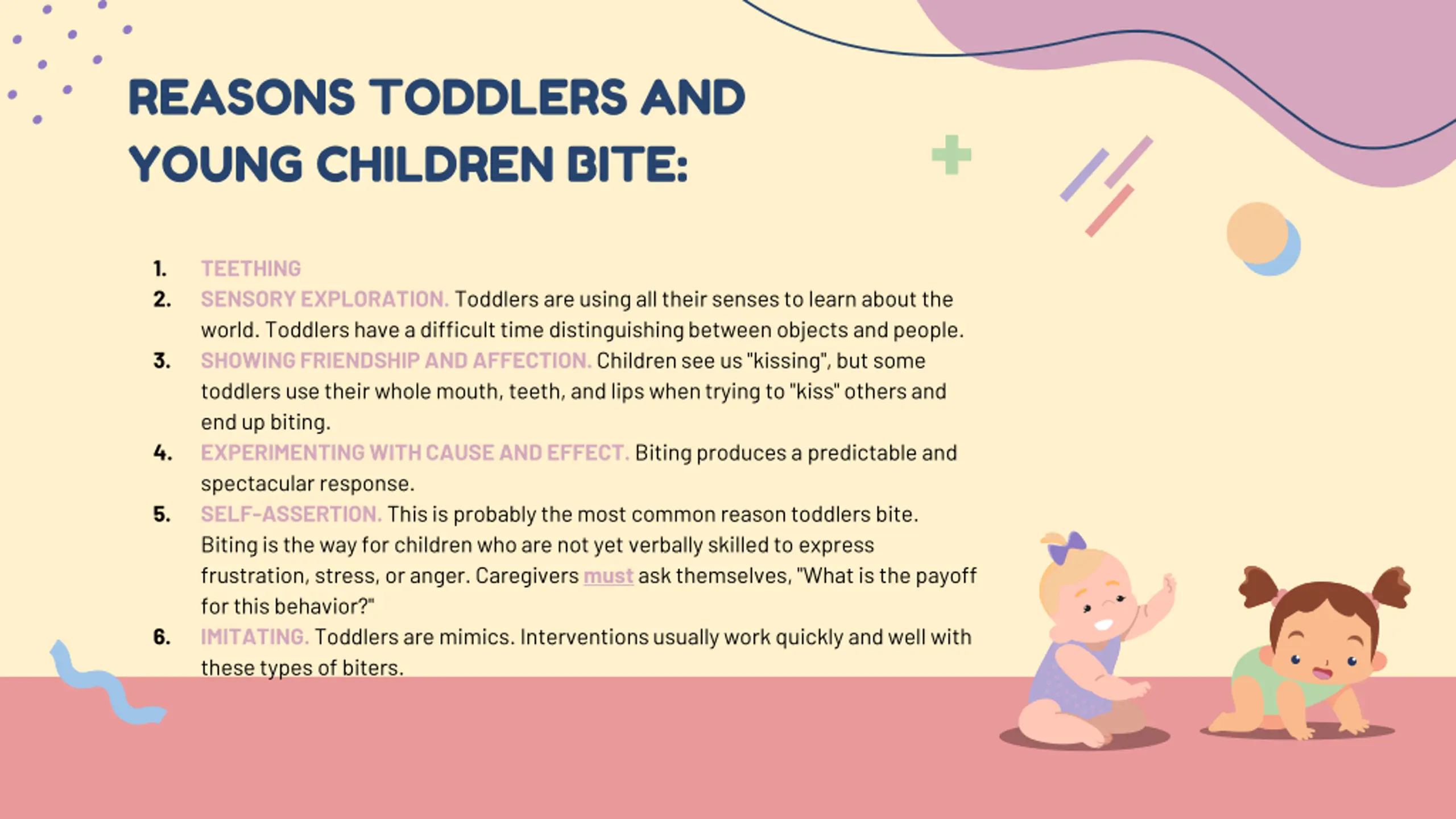 REASONS TODDLERS AND YOUNG CHILDREN BITE:

1. TEETHING
2. SENSORY EXPLORATION. Toddlers are using all their senses to learn about the world. Toddlers have a difficult time distinguishing between objects and people.
3. SHOWING FRIENDSHIP AND AFFECTION. Children see us "kissing", but some toddlers use their whole mouth, teeth, and lips when trying to "kiss" others and end up biting.
4. EXPERIMENTING WITH CAUSE AND EFFECT. Biting produces a predictable and spectacular response.
5. SELF-ASSERTION. This is probably the most common reason toddlers bite. Biting is the way for children who are not yet verbally skilled to express frustration, stress, or anger. Caregivers must ask themselves, "What is the payoff for this behavior?"
6. IMITATING. Toddlers are mimics. Interventions usually work quickly and well with these types of biters.